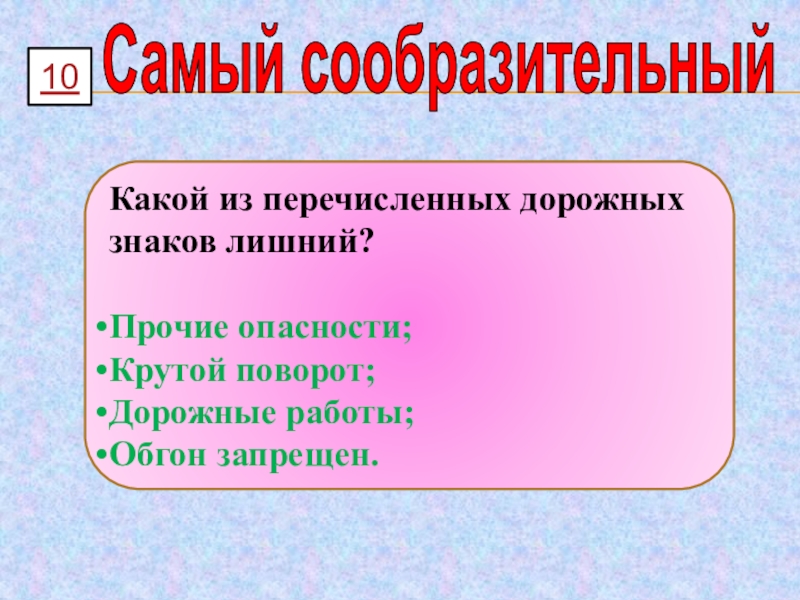 10

Самый сообразительный

Какой из перечисленных дорожных знаков лишний?

•Прочие опасности;
•Крутой поворот;
•Дорожные работы;
•Обгон запрещен.